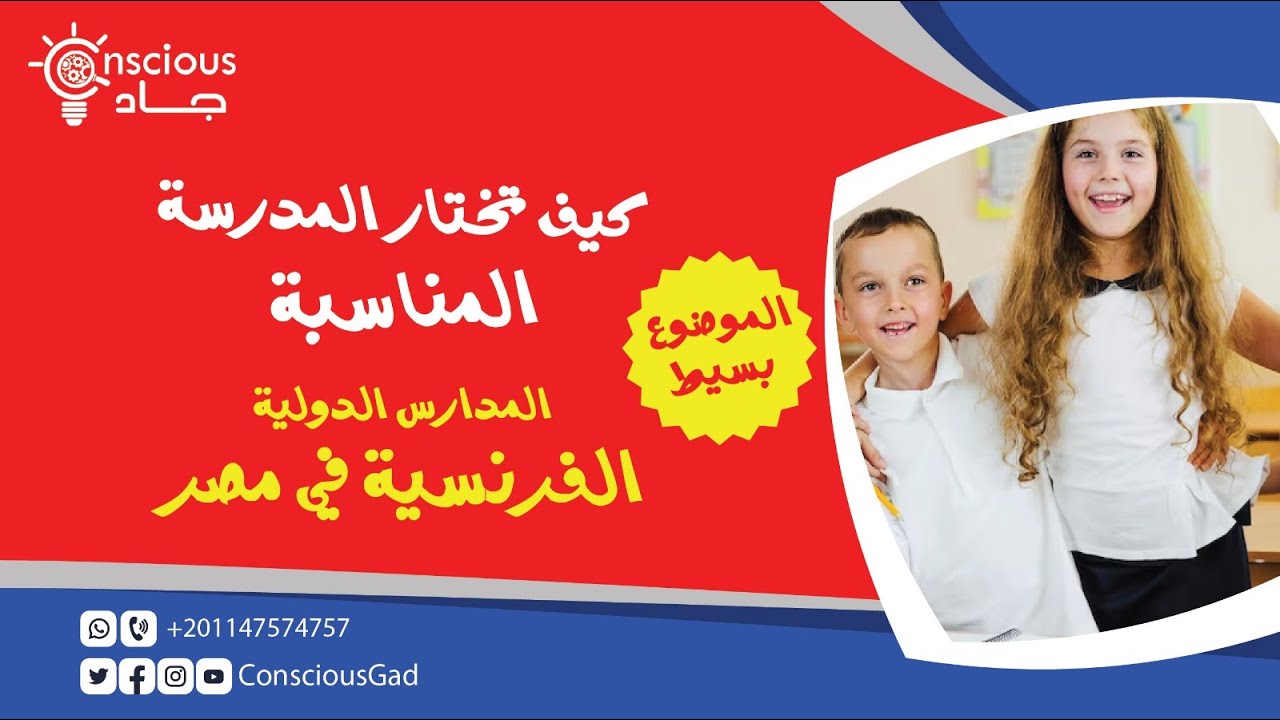 Conscious
جاد

كيف تختار المدرسة المناسبة

الموضوع بسيط

المدارس الدولية
الفرنسية في مصر

+201147574757
ConsciousGad